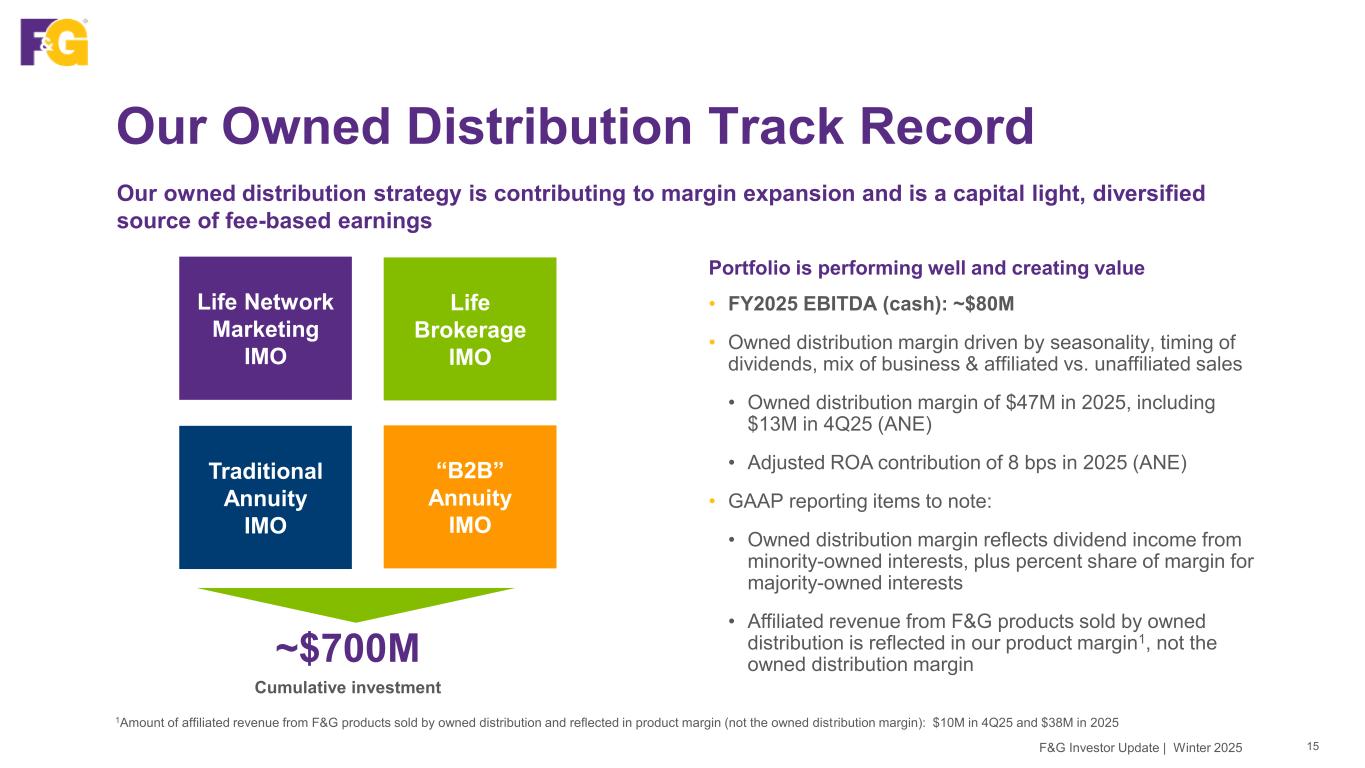 F&G

Our Owned Distribution Track Record

Our owned distribution strategy is contributing to margin expansion and is a capital light, diversified source of fee-based earnings

Life Network Marketing IMO

Life Brokerage IMO

Traditional Annuity IMO

“B2B” Annuity IMO

~$700M

Cumulative investment

Portfolio is performing well and creating value

• FY2025 EBITDA (cash): ~$80M

• Owned distribution margin driven by seasonality, timing of dividends, mix of business & affiliated vs. unaffiliated sales

• Owned distribution margin of $47M in 2025, including $13M in 4Q25 (ANE)

• Adjusted ROA contribution of 8 bps in 2025 (ANE)

• GAAP reporting items to note:

• Owned distribution margin reflects dividend income from minority-owned interests, plus percent share of margin for majority-owned interests

• Affiliated revenue from F&G products sold by owned distribution is reflected in our product margin$^1$, not the owned distribution margin

$^1$Amount of affiliated revenue from F&G products sold by owned distribution and reflected in product margin (not the owned distribution margin): $10M in 4Q25 and $38M in 2025

F&G Investor Update | Winter 2025 15